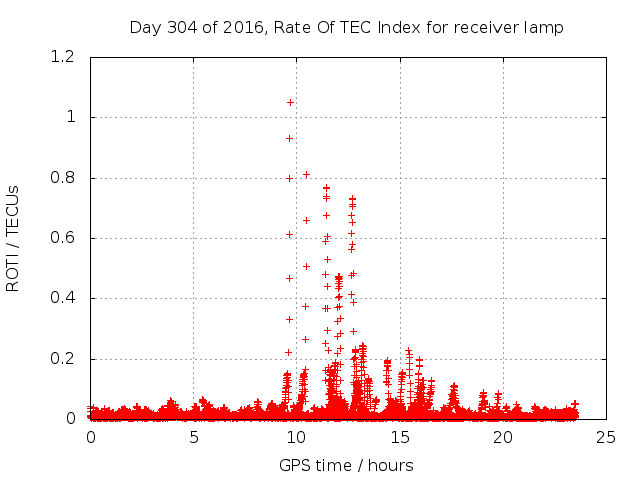 Day 304 of 2016, Rate Of TEC Index for receiver lamp

ROTI / TECUs

1.2
1
0.8
0.6
0.4
0.2
0

0
5
10
15
20
25

GPS time / hours